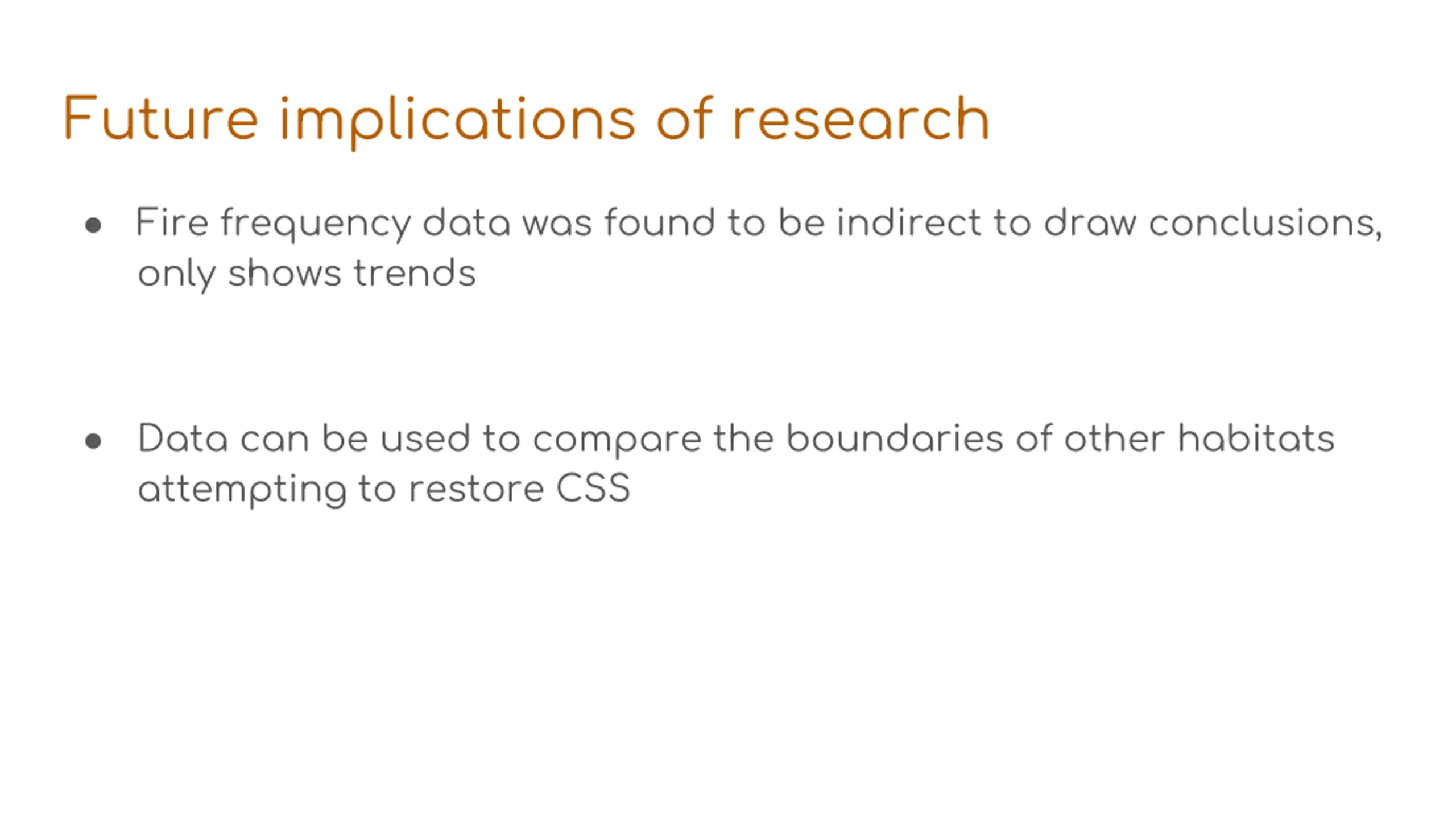 Future implications of research

● Fire frequency data was found to be indirect to draw conclusions, only shows trends

● Data can be used to compare the boundaries of other habitats attempting to restore CSS